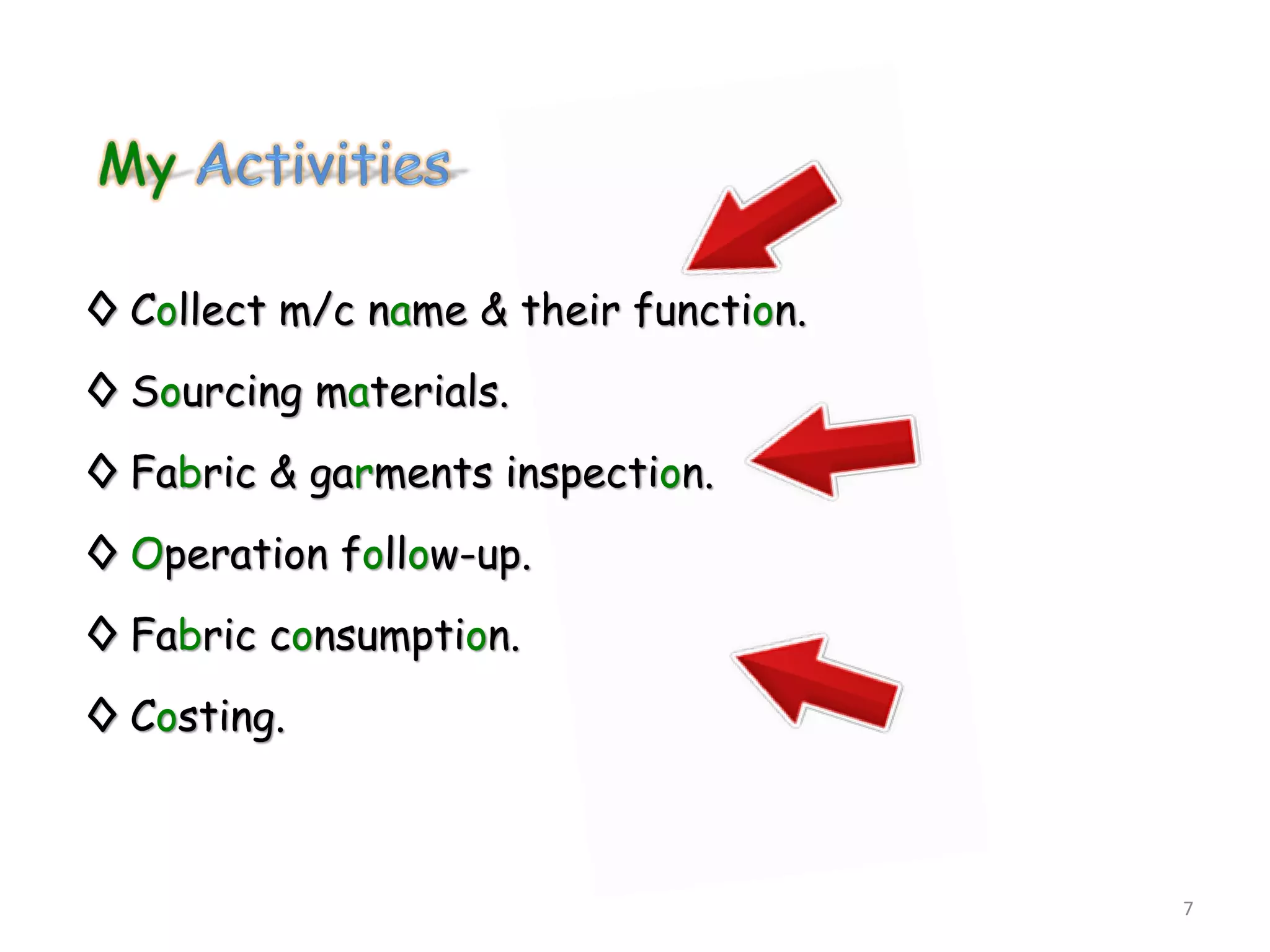 My Activities

◊ Collect m/c name & their function.

◊ Sourcing materials.

◊ Fabric & garments inspection.

◊ Operation follow-up.

◊ Fabric consumption.

◊ Costing.

7